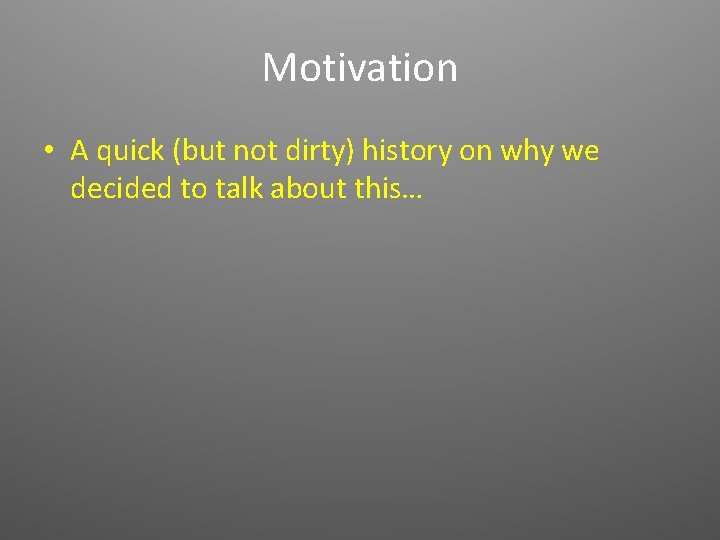 Motivation

• A quick (but not dirty) history on why we decided to talk about this…